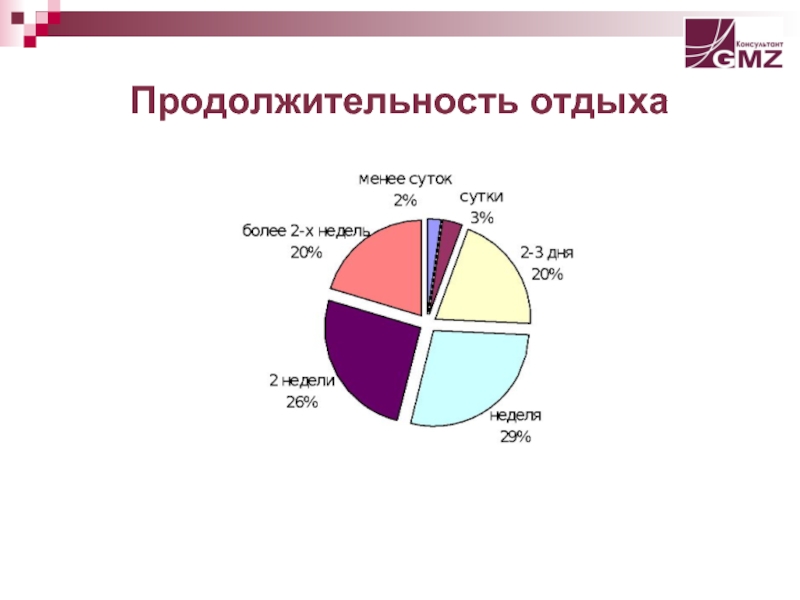 Консультант GMZ

Продолжительность отдыха

менее суток
2%

сутки
3%

2-3 дня
20%

неделя
29%

2 недели
26%

более 2-х недель
20%